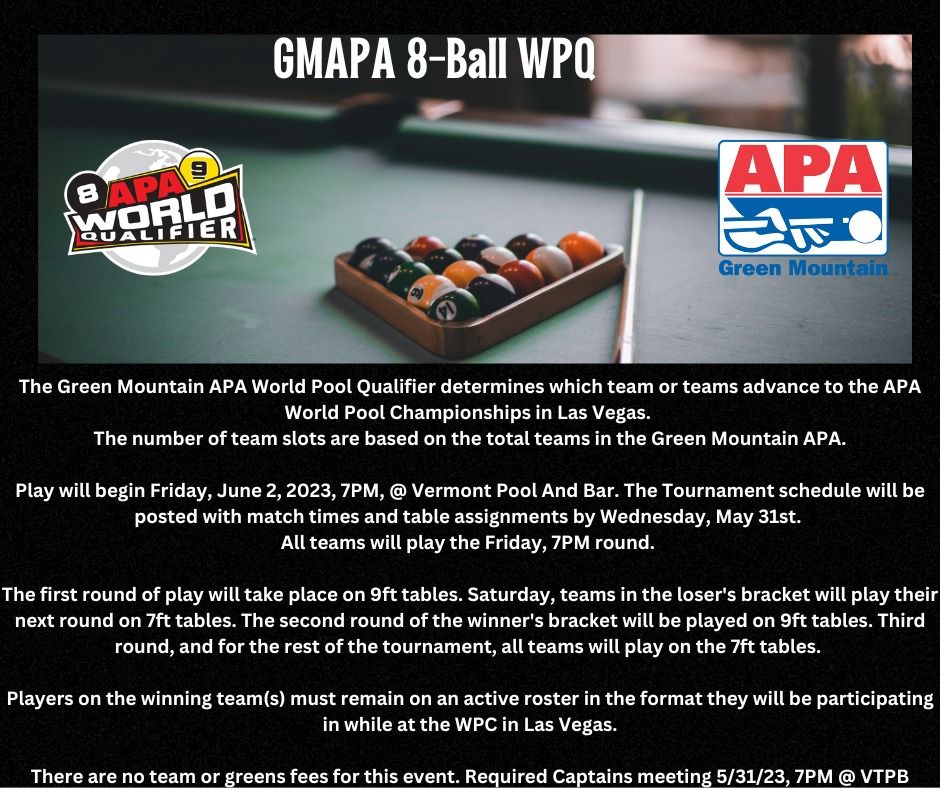 GMAPA 8-Ball WPQ

8 APA 9 WORLD QUALIFIER

APA

Green Mountain

The Green Mountain APA World Pool Qualifier determines which team or teams advance to the APA World Pool Championships in Las Vegas.
The number of team slots are based on the total teams in the Green Mountain APA.

Play will begin Friday, June 2, 2023, 7PM, @ Vermont Pool And Bar. The Tournament schedule will be posted with match times and table assignments by Wednesday, May 31st.
All teams will play the Friday, 7PM round.

The first round of play will take place on 9ft tables. Saturday, teams in the loser's bracket will play their next round on 7ft tables. The second round of the winner's bracket will be played on 9ft tables. Third round, and for the rest of the tournament, all teams will play on the 7ft tables.

Players on the winning team(s) must remain on an active roster in the format they will be participating in while at the WPC in Las Vegas.

There are no team or greens fees for this event. Required Captains meeting 5/31/23, 7PM @ VTPB